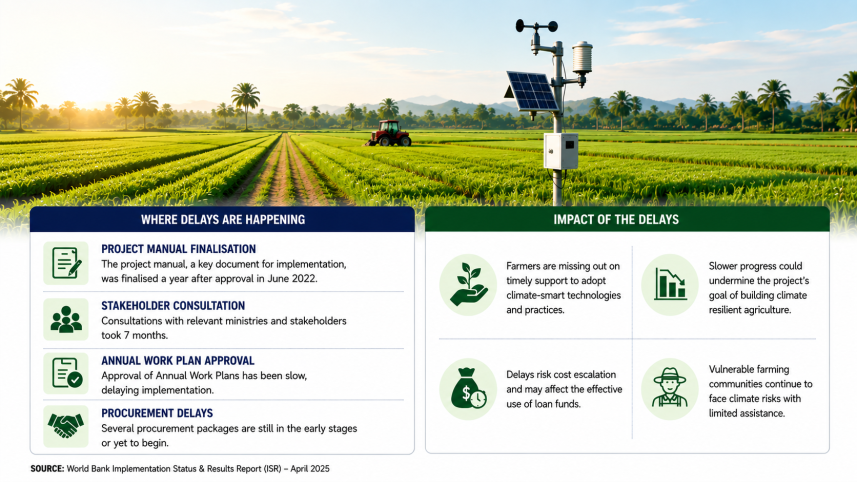 WHERE DELAYS ARE HAPPENING

PROJECT MANUAL FINALISATION
The project manual, a key document for implementation, was finalised a year after approval in June 2022.

STAKEHOLDER CONSULTATION
Consultations with relevant ministries and stakeholders took 7 months.

ANNUAL WORK PLAN APPROVAL
Approval of Annual Work Plans has been slow, delaying implementation.

PROCUREMENT DELAYS
Several procurement packages are still in the early stages or yet to begin.

IMPACT OF THE DELAYS

Farmers are missing out on timely support to adopt climate-smart technologies and practices.

Slower progress could undermine the project's goal of building climate resilient agriculture.

Delays risk cost escalation and may affect the effective use of loan funds.

Vulnerable farming communities continue to face climate risks with limited assistance.

SOURCE: World Bank Implementation Status & Results Report (ISR) – April 2025